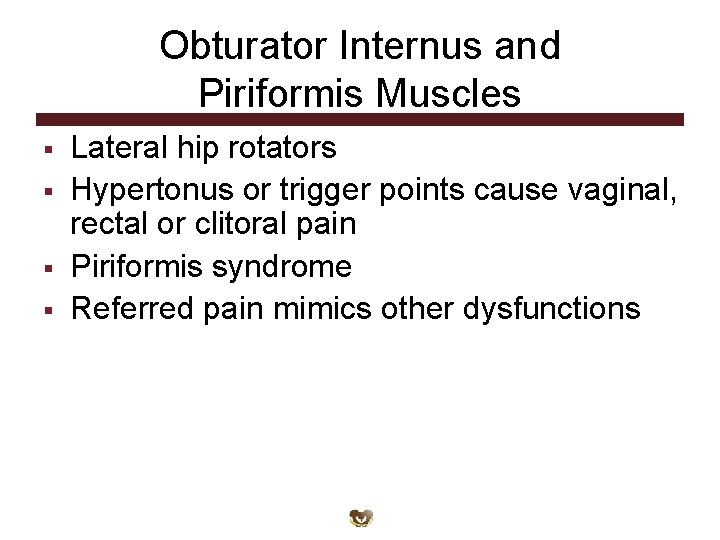 Obturator Internus and Piriformis Muscles

▪ Lateral hip rotators
▪ Hypertonus or trigger points cause vaginal, rectal or clitoral pain
▪ Piriformis syndrome
▪ Referred pain mimics other dysfunctions